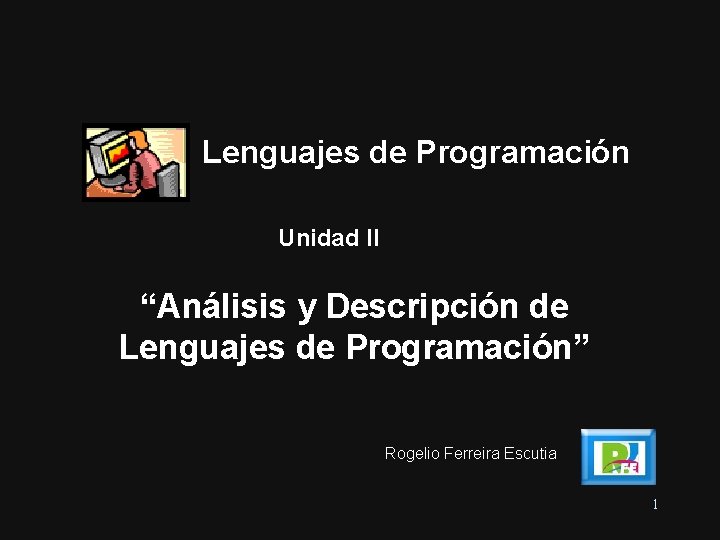 Lenguajes de Programación

Unidad II

“Análisis y Descripción de Lenguajes de Programación”

Rogelio Ferreira Escutia

1